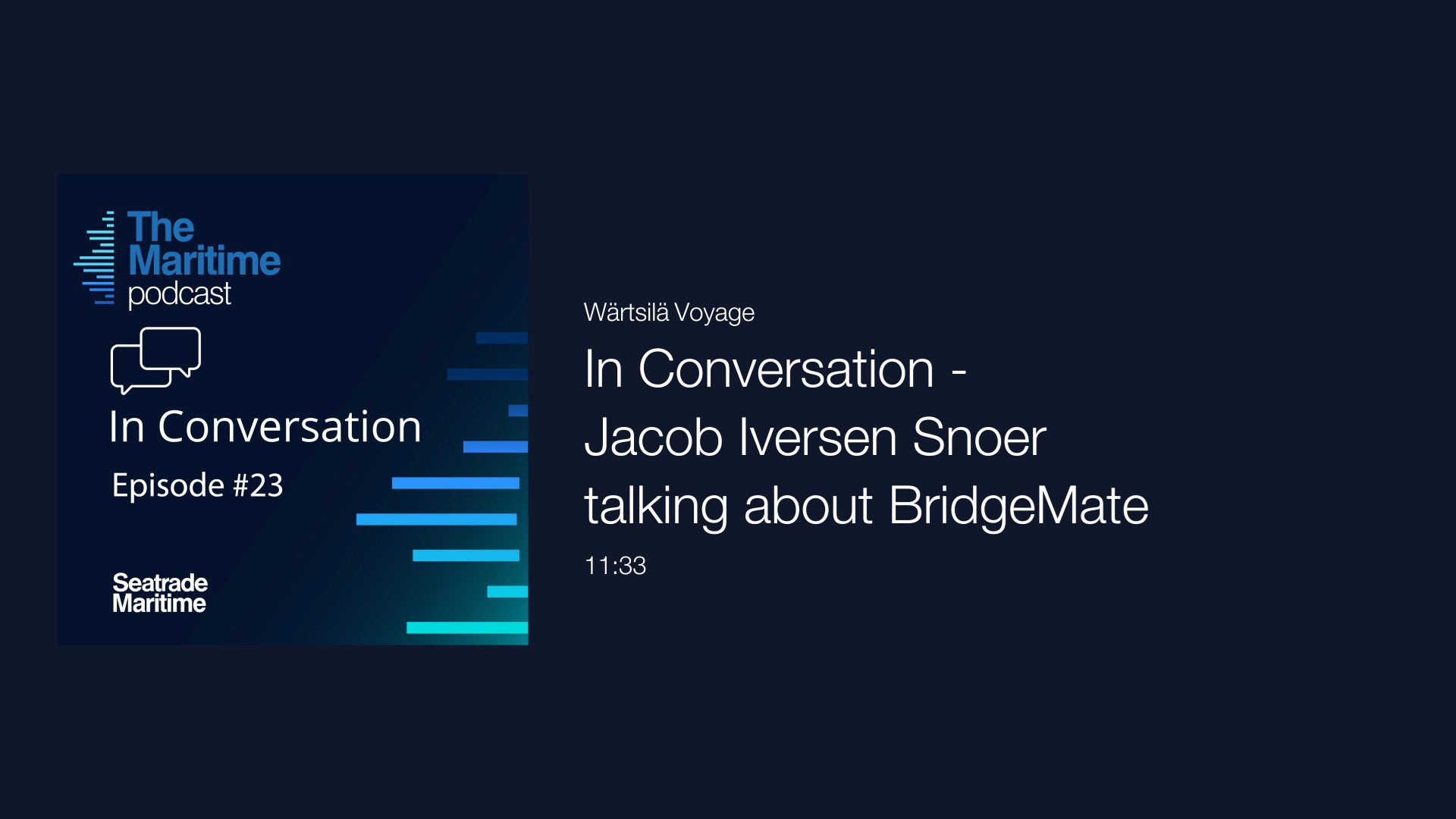 The Maritime podcast

In Conversation

Episode #23

Seatrade Maritime

Wärtsilä Voyage

In Conversation - Jacob Iversen Snoer talking about BridgeMate

11:33